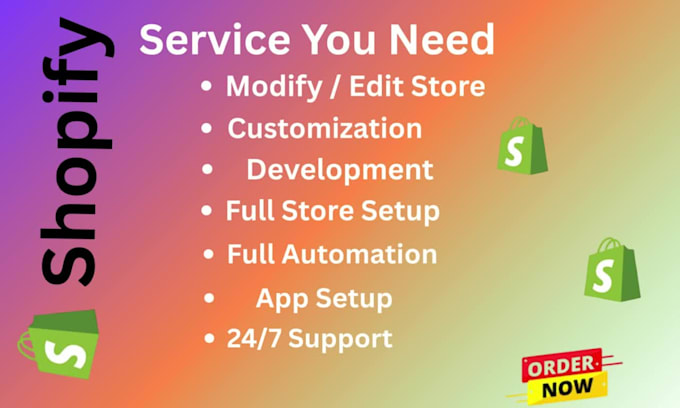 Shopify

Service You Need

• Modify / Edit Store
• Customization
• Development
• Full Store Setup
• Full Automation
• App Setup
• 24/7 Support

S

S

S

ORDER NOW